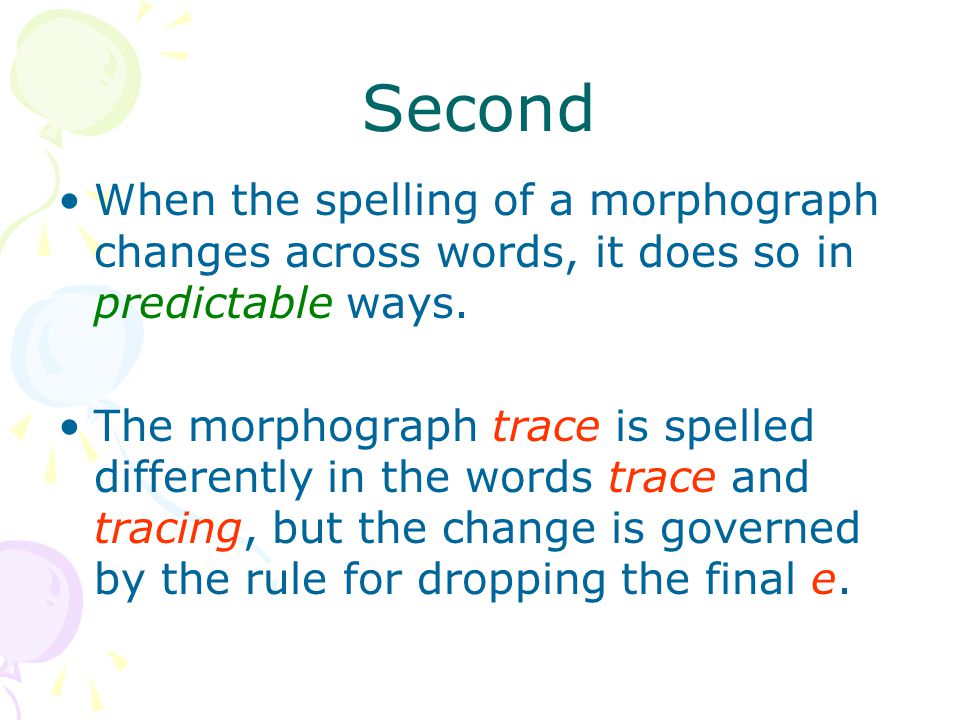 Second

• When the spelling of a morphograph changes across words, it does so in predictable ways.

• The morphograph trace is spelled differently in the words trace and tracing, but the change is governed by the rule for dropping the final e.